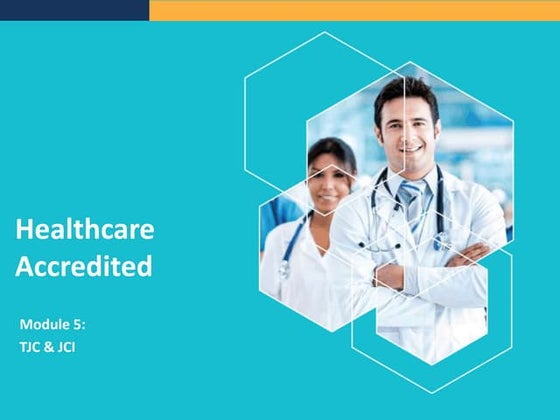 Healthcare Accredited

Module 5:
TJC & JCI